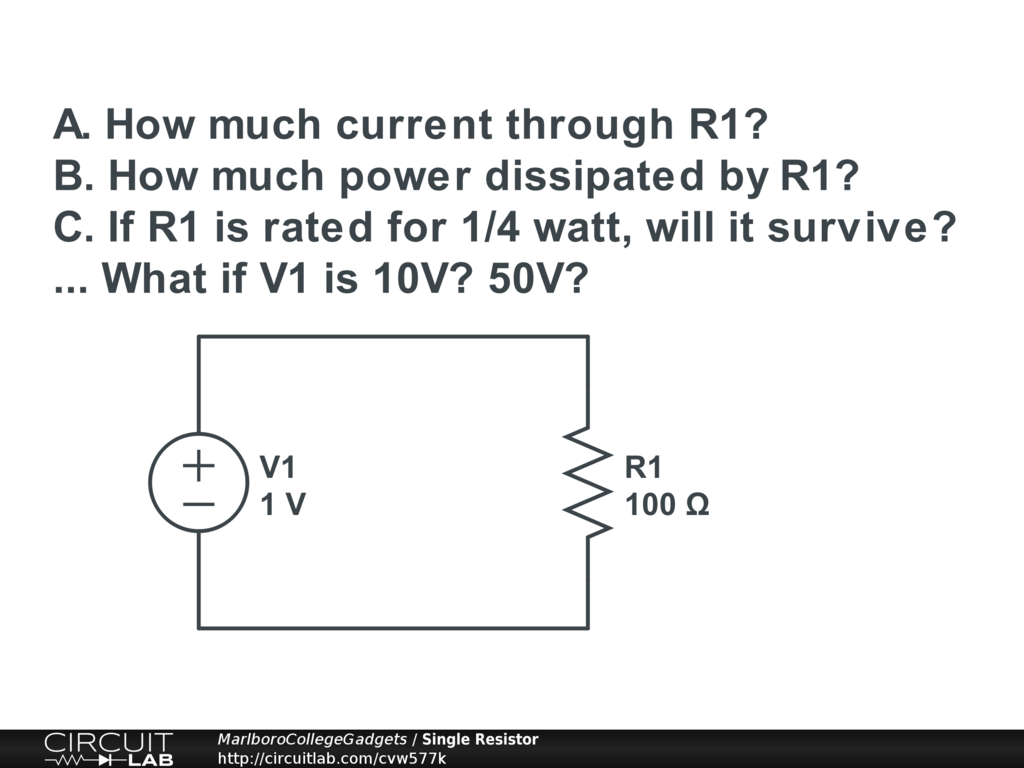 A. How much current through R1?
B. How much power dissipated by R1?
C. If R1 is rated for 1/4 watt, will it survive?
... What if V1 is 10V? 50V?

+
−
V1
1 V

R1
100 Ω

CIRCUIT
LAB
MarlboroCollegeGadgets / Single Resistor
http://circuitlab.com/cvw577k